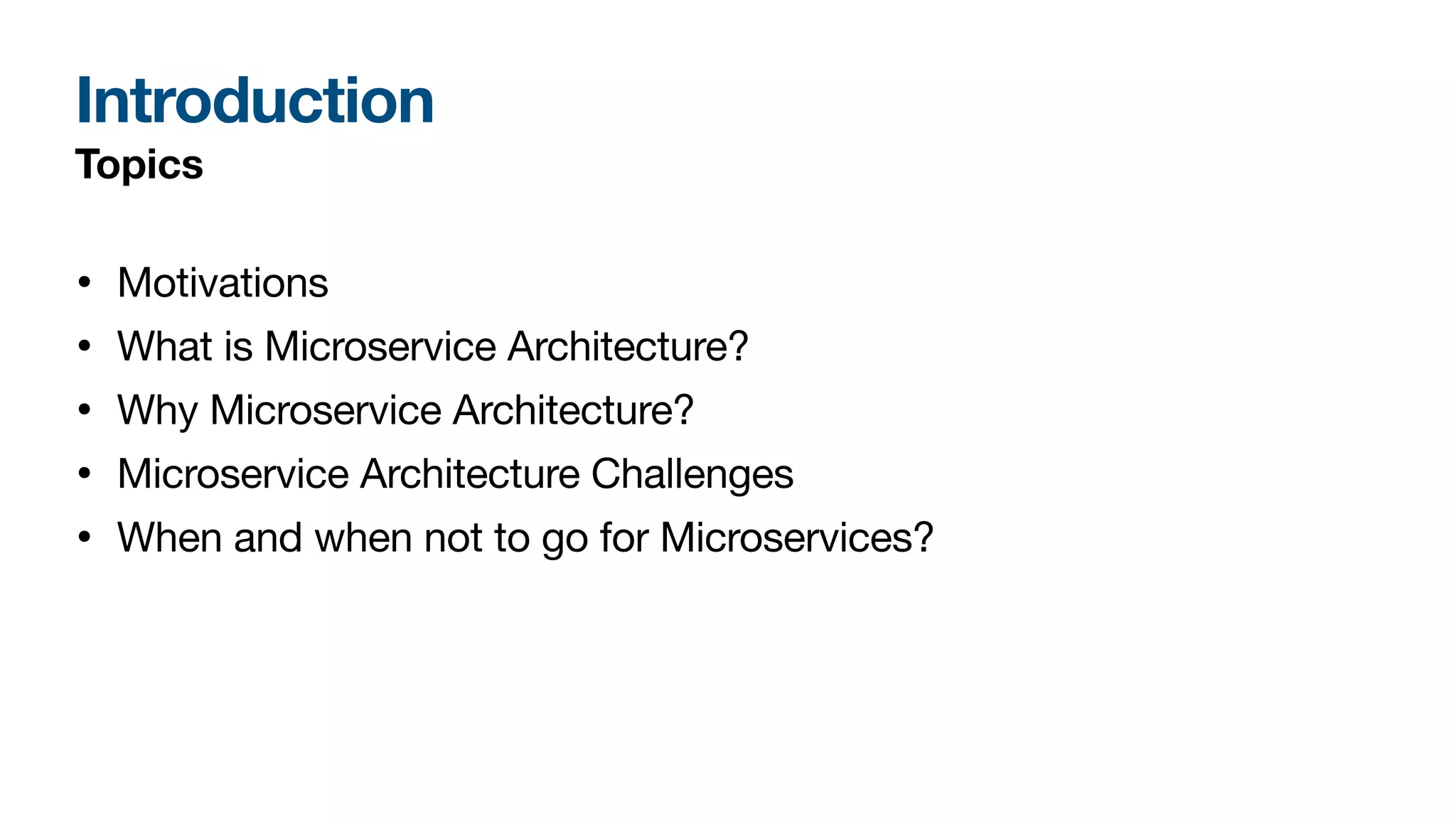 Introduction
Topics

• Motivations
• What is Microservice Architecture?
• Why Microservice Architecture?
• Microservice Architecture Challenges
• When and when not to go for Microservices?